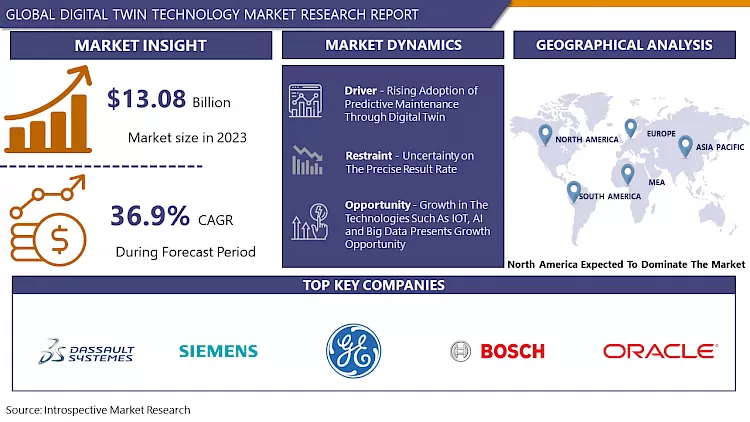 GLOBAL DIGITAL TWIN TECHNOLOGY MARKET RESEARCH REPORT

MARKET INSIGHT

$13.08 Billion

Market size in 2023

36.9% CAGR

During Forecast Period

MARKET DYNAMICS

Driver - Rising Adoption of Predictive Maintenance Through Digital Twin

Restraint - Uncertainty on The Precise Result Rate

Opportunity - Growth in The Technologies Such As IOT, AI and Big Data Presents Growth Opportunity

GEOGRAPHICAL ANALYSIS

NORTH AMERICA

EUROPE

ASIA PACIFIC

MEA

SOUTH AMERICA

North America Expected To Dominate The Market

TOP KEY COMPANIES

DASSAULT SYSTEMES

SIEMENS

GE

BOSCH

ORACLE

Source: Introspective Market Research